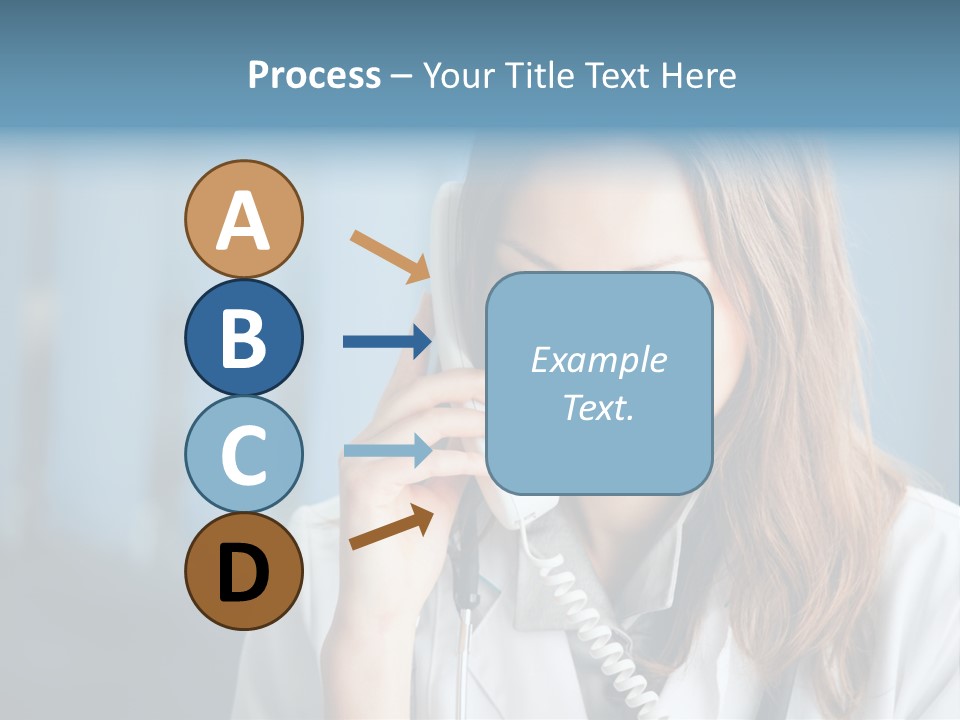 Process – Your Title Text Here

A

B

C

D

Example Text.